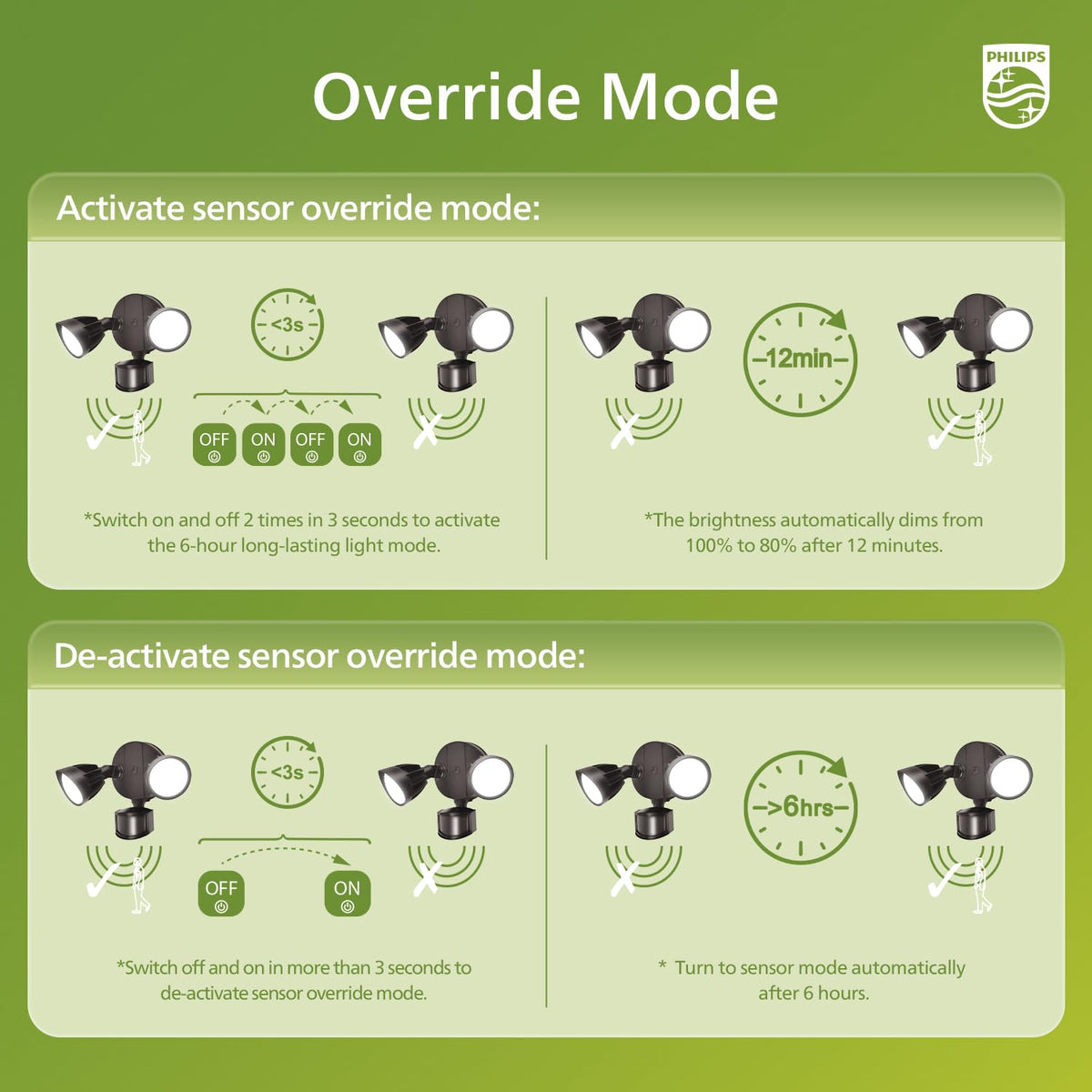 Override Mode

PHILIPS

Activate sensor override mode:

<3s

OFF ON OFF ON

*Switch on and off 2 times in 3 seconds to activate the 6-hour long-lasting light mode.

12min

*The brightness automatically dims from 100% to 80% after 12 minutes.

De-activate sensor override mode:

<3s

OFF ON

*Switch off and on in more than 3 seconds to de-activate sensor override mode.

>6hrs

* Turn to sensor mode automatically after 6 hours.